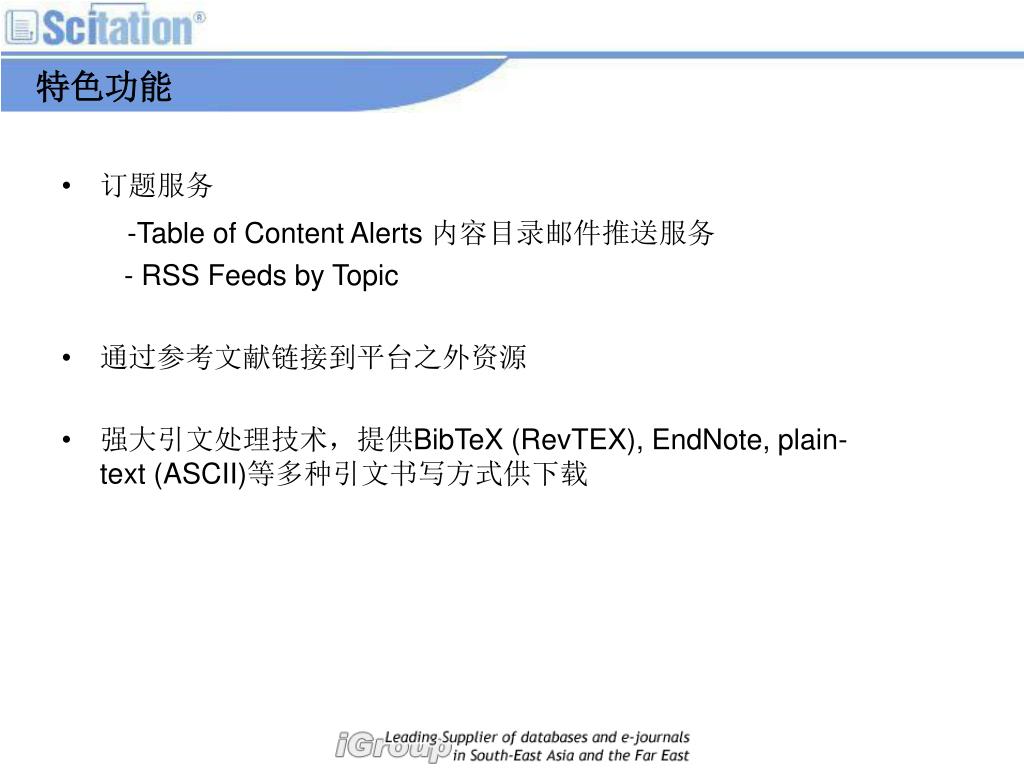 Scitation®

特色功能

• 订题服务

-Table of Content Alerts 内容目录邮件推送服务

- RSS Feeds by Topic

• 通过参考文献链接到平台之外资源

• 强大引文处理技术，提供BibTeX (RevTEX), EndNote, plain-text (ASCII)等多种引文书写方式供下载

iGroup Leading Supplier of databases and e-journals in South-East Asia and the Far East